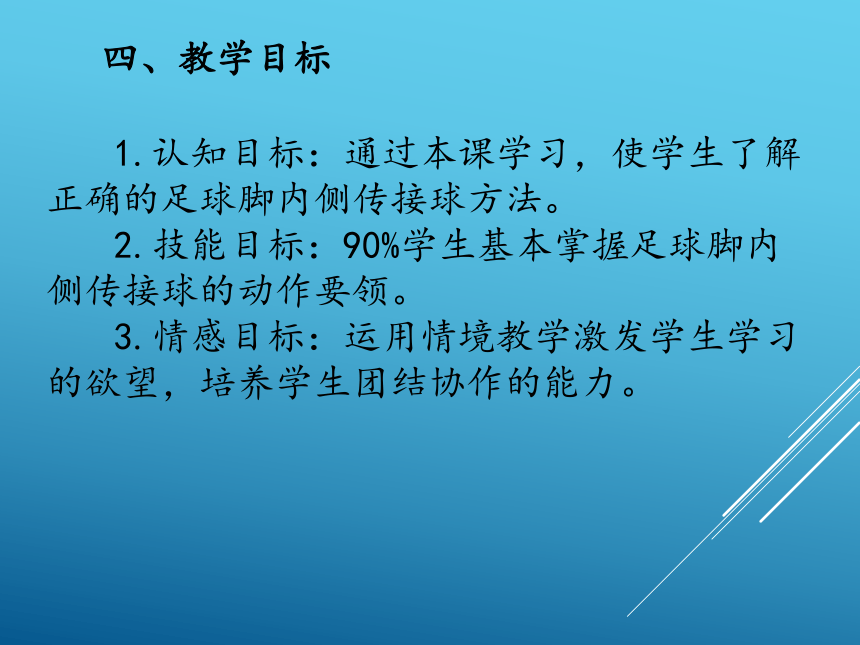 四、教学目标

1.认知目标：通过本课学习，使学生了解正确的足球脚内侧传接球方法。

2.技能目标：90%学生基本掌握足球脚内侧传接球的动作要领。

3.情感目标：运用情境教学激发学生学习的欲望，培养学生团结协作的能力。